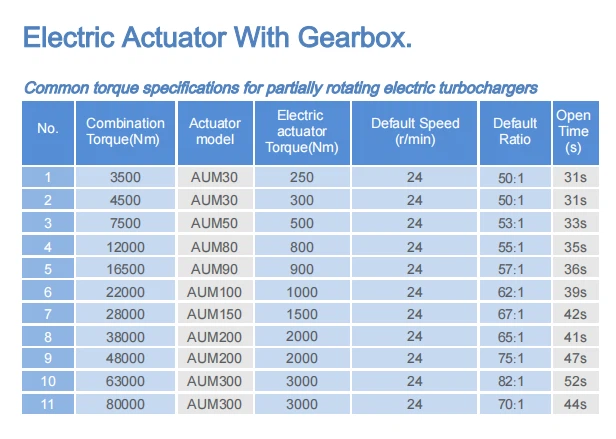 Electric Actuator With Gearbox.

Common torque specifications for partially rotating electric turbochargers

| No. | Combination Torque(Nm) | Actuator model | Electric actuator Torque(Nm) | Default Speed (r/min) | Default Ratio | Open Time (s) |
|---|---|---|---|---|---|---|
| 1 | 3500 | AUM30 | 250 | 24 | 50:1 | 31s |
| 2 | 4500 | AUM30 | 300 | 24 | 50:1 | 31s |
| 3 | 7500 | AUM50 | 500 | 24 | 53:1 | 33s |
| 4 | 12000 | AUM80 | 800 | 24 | 55:1 | 35s |
| 5 | 16500 | AUM90 | 900 | 24 | 57:1 | 36s |
| 6 | 22000 | AUM100 | 1000 | 24 | 62:1 | 39s |
| 7 | 28000 | AUM150 | 1500 | 24 | 67:1 | 42s |
| 8 | 38000 | AUM200 | 2000 | 24 | 65:1 | 41s |
| 9 | 48000 | AUM200 | 2000 | 24 | 75:1 | 47s |
| 10 | 63000 | AUM300 | 3000 | 24 | 82:1 | 52s |
| 11 | 80000 | AUM300 | 3000 | 24 | 70:1 | 44s |